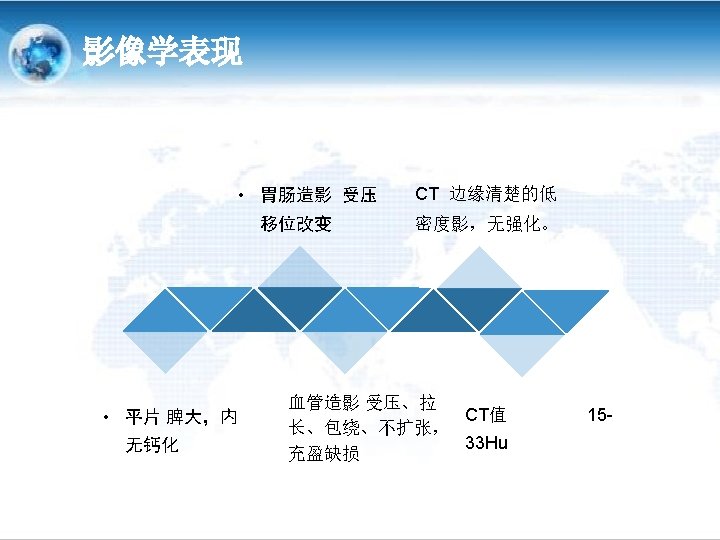 影像学表现

• 胃肠造影 受压移位改变

CT 边缘清楚的低密度影，无强化。

• 平片 脾大，内无钙化

血管造影 受压、拉长、包绕、不扩张，充盈缺损

CT值 15-33Hu